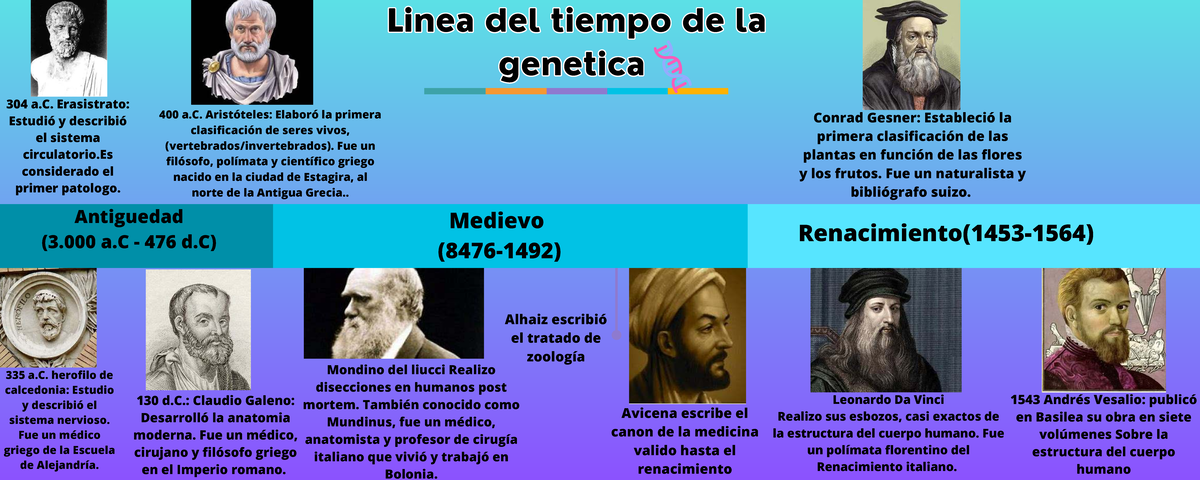 Linea del tiempo de la genetica

304 a.C. Erasistrato: Estudió y describió el sistema circulatorio.Es considerado el primer patologo.

400 a.C. Aristóteles: Elaboró la primera clasificación de seres vivos, (vertebrados/invertebrados). Fue un filósofo, polímata y científico griego nacido en la ciudad de Estagira, al norte de la Antigua Grecia..

Conrad Gesner: Estableció la primera clasificación de las plantas en función de las flores y los frutos. Fue un naturalista y bibliógrafo suizo.

Antiguedad (3.000 a.C - 476 d.C)

Medievo (8476-1492)

Renacimiento(1453-1564)

335 a.C. herofilo de calcedonia: Estudio y describió el sistema nervioso. Fue un médico griego de la Escuela de Alejandría.

130 d.C.: Claudio Galeno: Desarrolló la anatomia moderna. Fue un médico, cirujano y filósofo griego en el Imperio romano.

Mondino del liucci Realizo disecciones en humanos post mortem. También conocido como Mundinus, fue un médico, anatomista y profesor de cirugía italiano que vivió y trabajó en Bolonia.

Alhaiz escribió el tratado de zoología

Avicena escribe el canon de la medicina valido hasta el renacimiento

Leonardo Da Vinci
Realizo sus esbozos, casi exactos de la estructura del cuerpo humano. Fue un polímata florentino del Renacimiento italiano.

1543 Andrés Vesalio: publicó en Basilea su obra en siete volúmenes Sobre la estructura del cuerpo humano